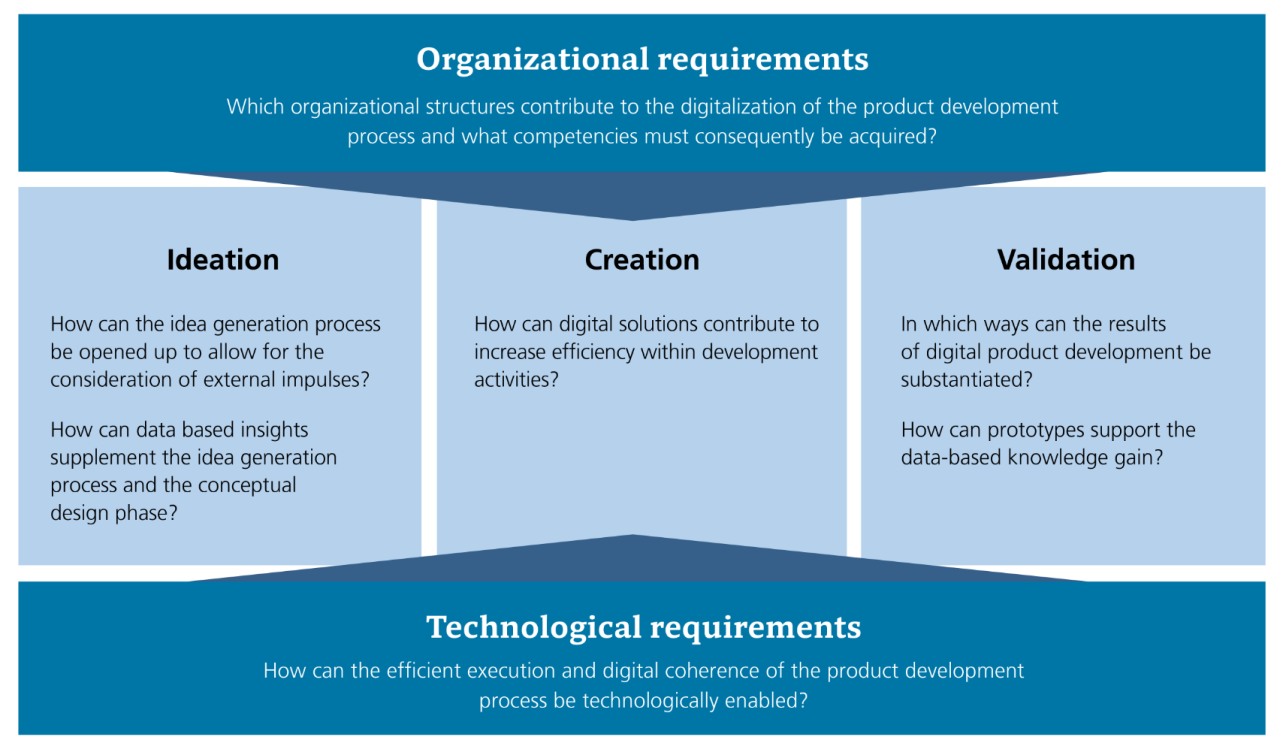 Organizational requirements

Which organizational structures contribute to the digitalization of the product development process and what competencies must consequently be acquired?

Ideation

How can the idea generation process be opened up to allow for the consideration of external impulses?

How can data based insights supplement the idea generation process and the conceptual design phase?

Creation

How can digital solutions contribute to increase efficiency within development activities?

Validation

In which ways can the results of digital product development be substantiated?

How can prototypes support the data-based knowledge gain?

Technological requirements

How can the efficient execution and digital coherence of the product development process be technologically enabled?